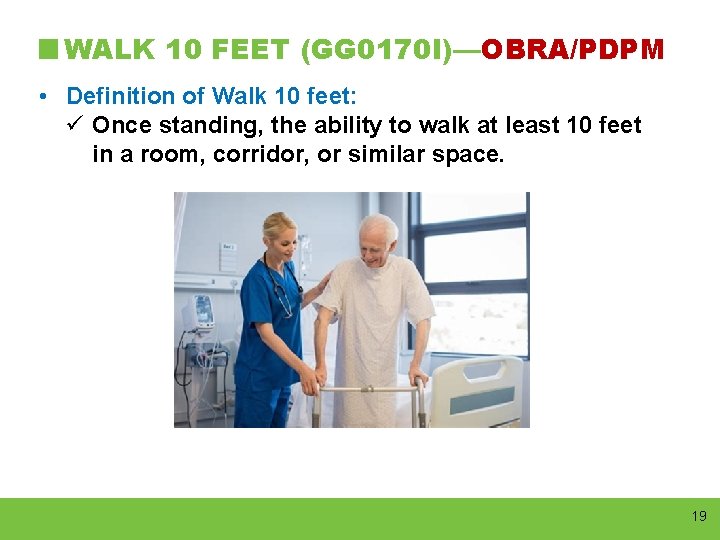 ■ WALK 10 FEET (GG0170I)—OBRA/PDPM

• Definition of Walk 10 feet:
✓ Once standing, the ability to walk at least 10 feet in a room, corridor, or similar space.

19